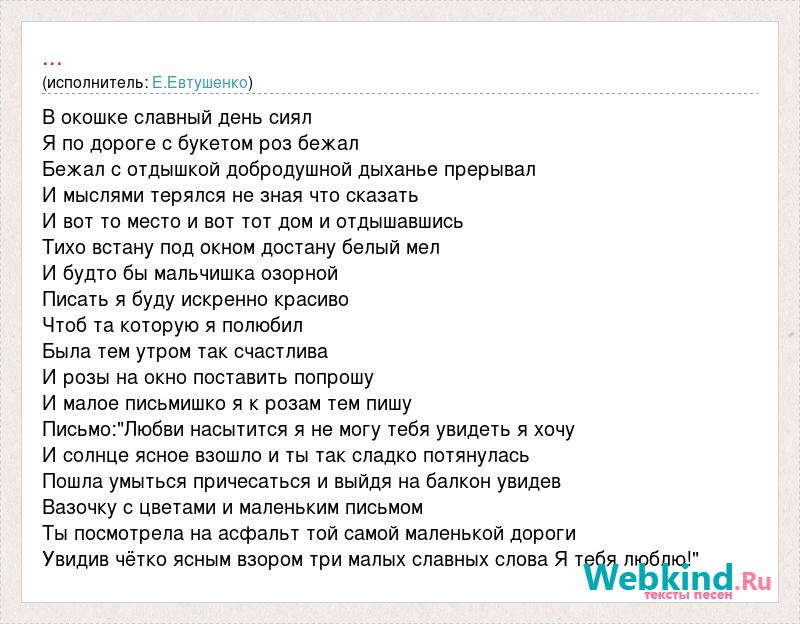 ...
(исполнитель: Е.Евтушенко)

В окошке славный день сиял
Я по дороге с букетом роз бежал
Бежал с отдышкой добродушной дыханье прерывал
И мыслями терялся не зная что сказать
И вот то место и вот тот дом и отдышавшись
Тихо встану под окном достану белый мел
И будто бы мальчишка озорной
Писать я буду искренно красиво
Чтоб та которую я полюбил
Была тем утром так счастлива
И розы на окно поставить попрошу
И малое письмишко я к розам тем пишу
Письмо:"Любви насытится я не могу тебя увидеть я хочу
И солнце ясное взошло и ты так сладко потянулась
Пошла умыться причесаться и выйдя на балкон увидев
Вазочку с цветами и маленьким письмом
Ты посмотрела на асфальт той самой маленькой дороги
Увидив чётко ясным взором три малых славных слова Я тебя люблю!"

Webkind.Ru
тексты песен